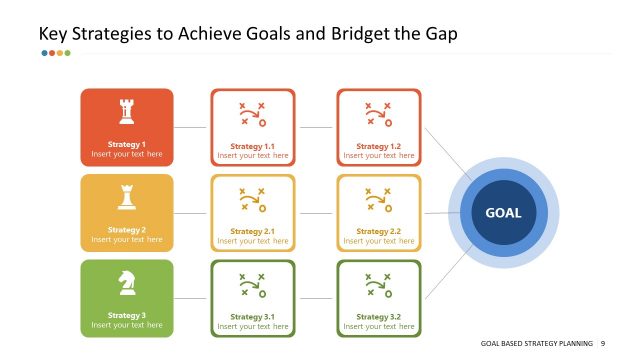 Key Strategies to Achieve Goals and Bridget the Gap

Strategy 1
Insert your text here

Strategy 1.1
Insert your text here

Strategy 1.2
Insert your text here

Strategy 2
Insert your text here

Strategy 2.1
Insert your text here

Strategy 2.2
Insert your text here

Strategy 3
Insert your text here

Strategy 3.1
Insert your text here

Strategy 3.2
Insert your text here

GOAL

GOAL BASED STRATEGY PLANNING | 9